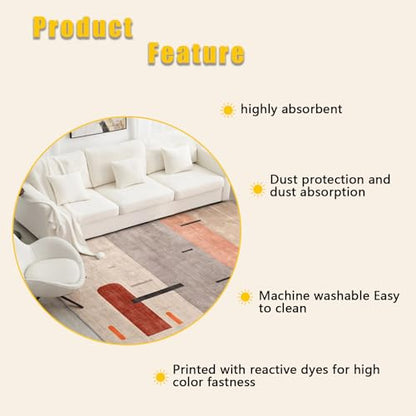 Product Feature

highly absorbent

Dust protection and dust absorption

Machine washable Easy to clean

Printed with reactive dyes for high color fastness